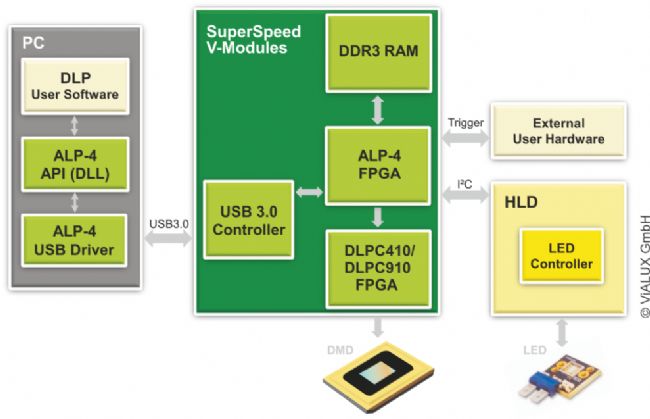 PC

DLP
User Software

ALP-4
API (DLL)

ALP-4
USB Driver

USB3.0

SuperSpeed
V-Modules

DDR3 RAM

ALP-4
FPGA

USB 3.0
Controller

DLPC410/
DLPC910
FPGA

Trigger

External
User Hardware

I²C

HLD

LED
Controller

DMD

LED

© ViALUX GmbH